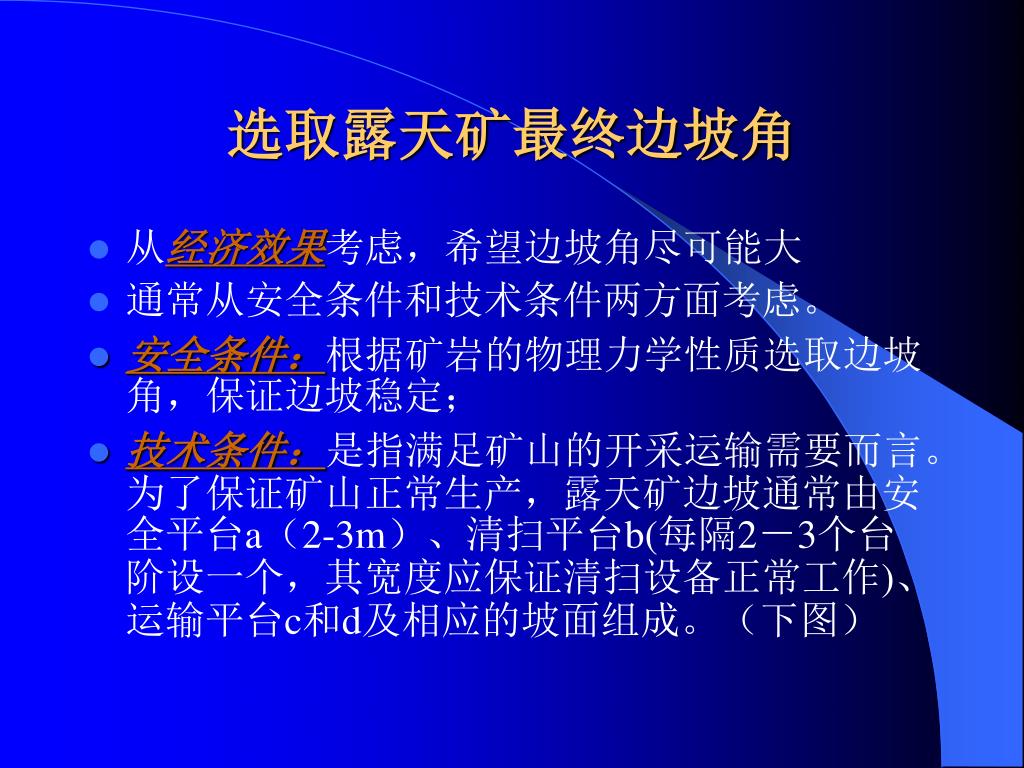 选取露天矿最终边坡角

从经济效果考虑，希望边坡角尽可能大

通常从安全条件和技术条件两方面考虑。

安全条件：根据矿岩的物理力学性质选取边坡角，保证边坡稳定；

技术条件：是指满足矿山的开采运输需要而言。为了保证矿山正常生产，露天矿边坡通常由安全平台a（2-3m）、清扫平台b(每隔2－3个台阶设一个，其宽度应保证清扫设备正常工作)、运输平台c和d及相应的坡面组成。（下图）